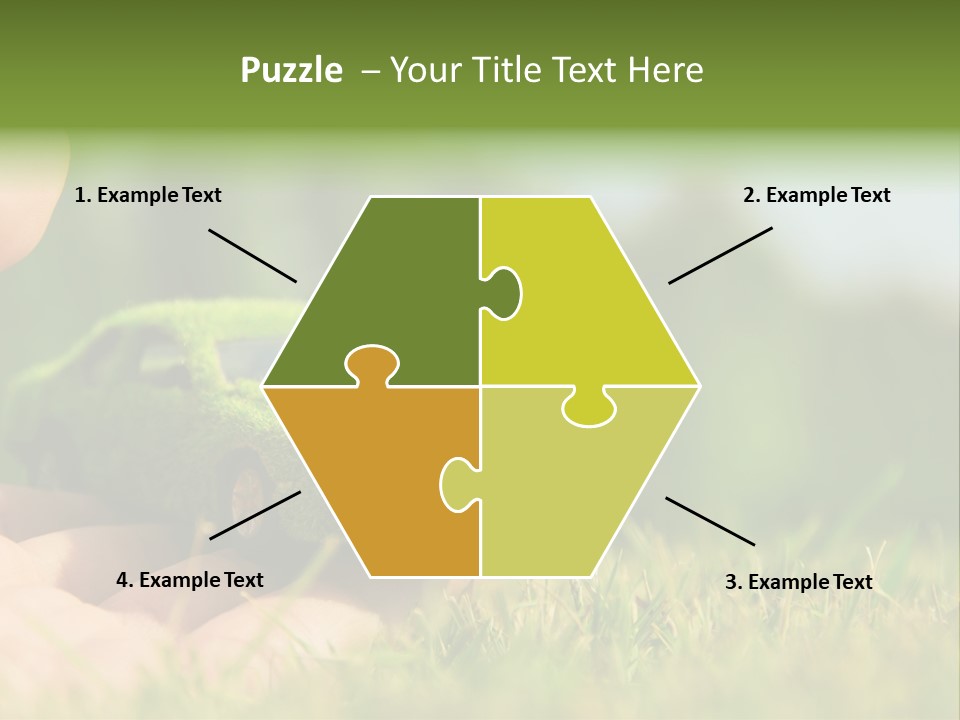 Puzzle – Your Title Text Here

1. Example Text

2. Example Text

4. Example Text

3. Example Text